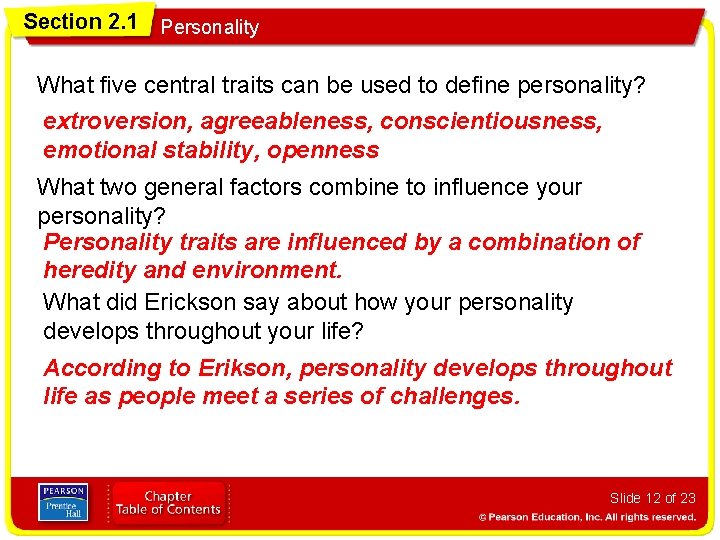 Section 2.1 Personality

What five central traits can be used to define personality?

extroversion, agreeableness, conscientiousness, emotional stability, openness

What two general factors combine to influence your personality?

Personality traits are influenced by a combination of heredity and environment.

What did Erickson say about how your personality develops throughout your life?

According to Erikson, personality develops throughout life as people meet a series of challenges.

PEARSON Prentice Hall

Chapter Table of Contents

Slide 12 of 23

© Pearson Education, Inc. All rights reserved.